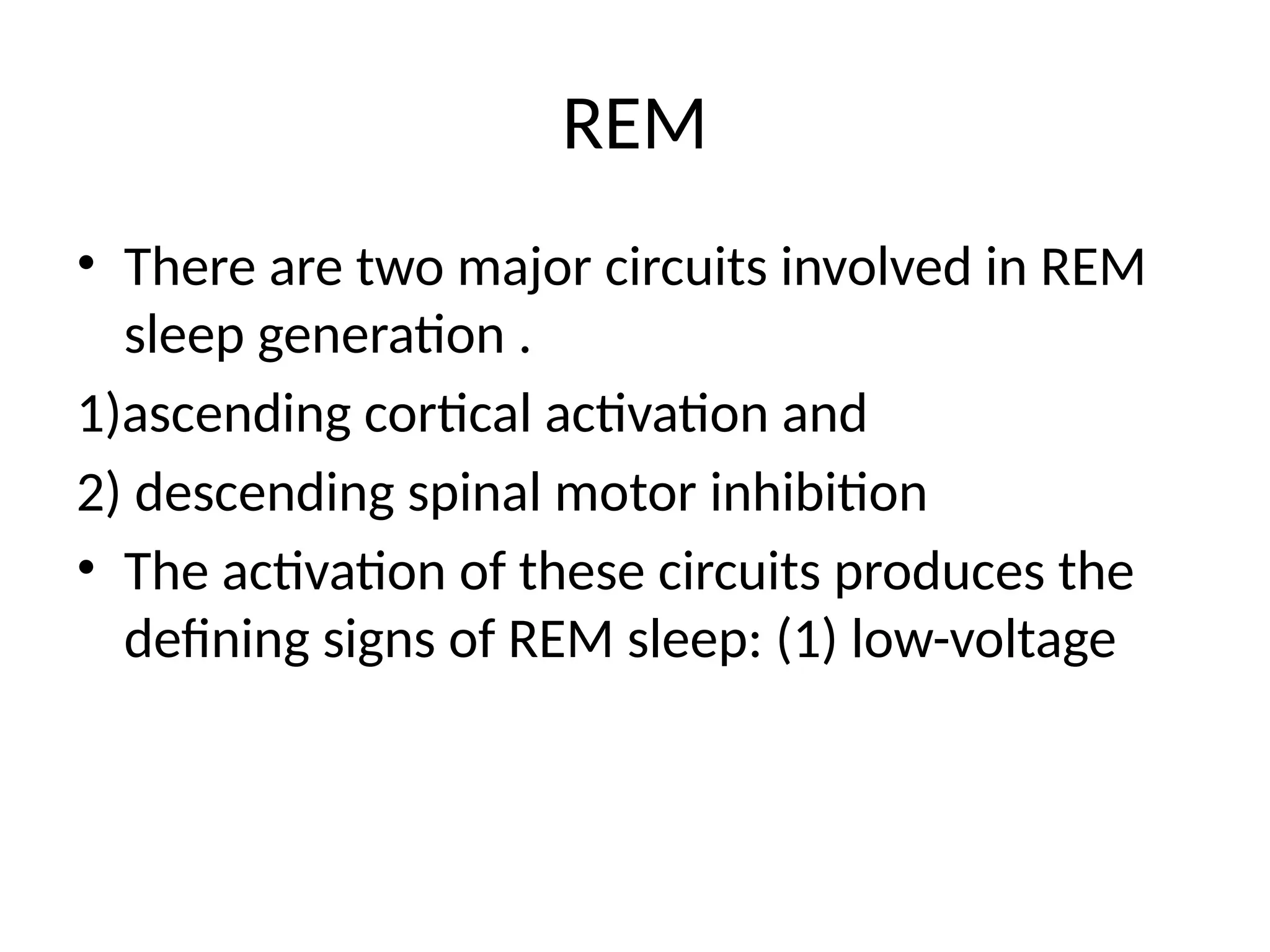 REM

• There are two major circuits involved in REM sleep generation .

1)ascending cortical activation and

2) descending spinal motor inhibition

• The activation of these circuits produces the defining signs of REM sleep: (1) low-voltage